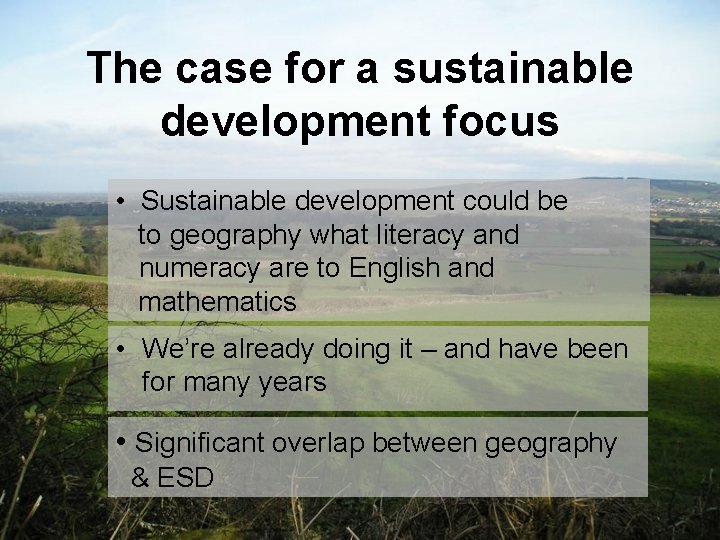 The case for a sustainable development focus

• Sustainable development could be to geography what literacy and numeracy are to English and mathematics

• We're already doing it – and have been for many years

• Significant overlap between geography & ESD